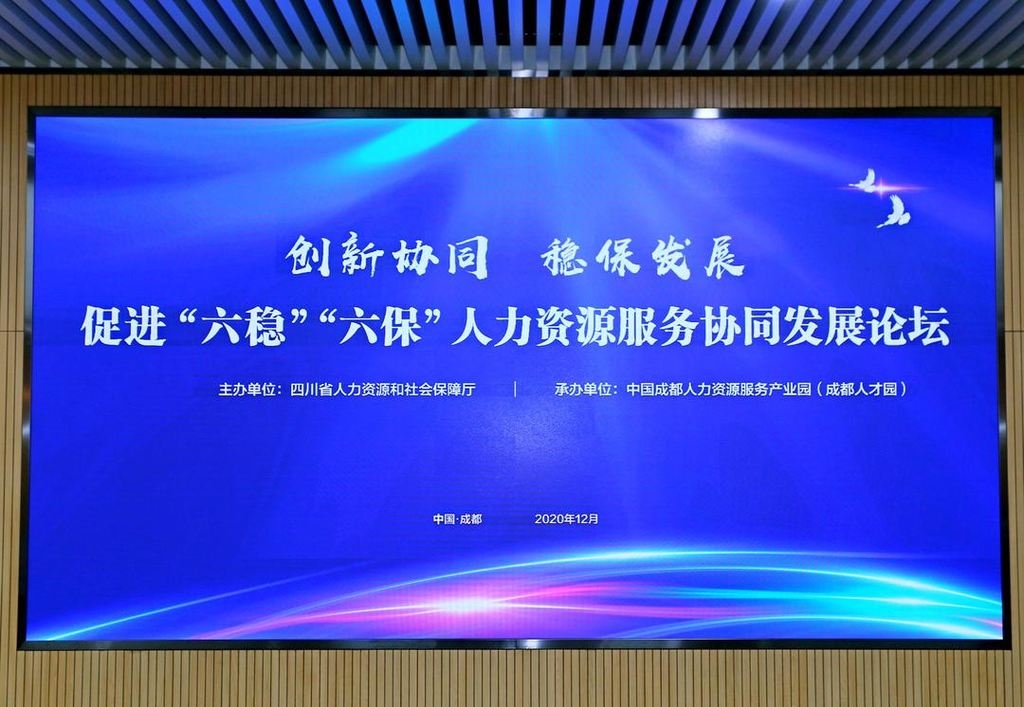 创新协同　稳保发展

促进“六稳”“六保”人力资源服务协同发展论坛

主办单位：四川省人力资源和社会保障厅 | 承办单位：中国成都人力资源服务产业园（成都人才园）

中国·成都　2020年12月